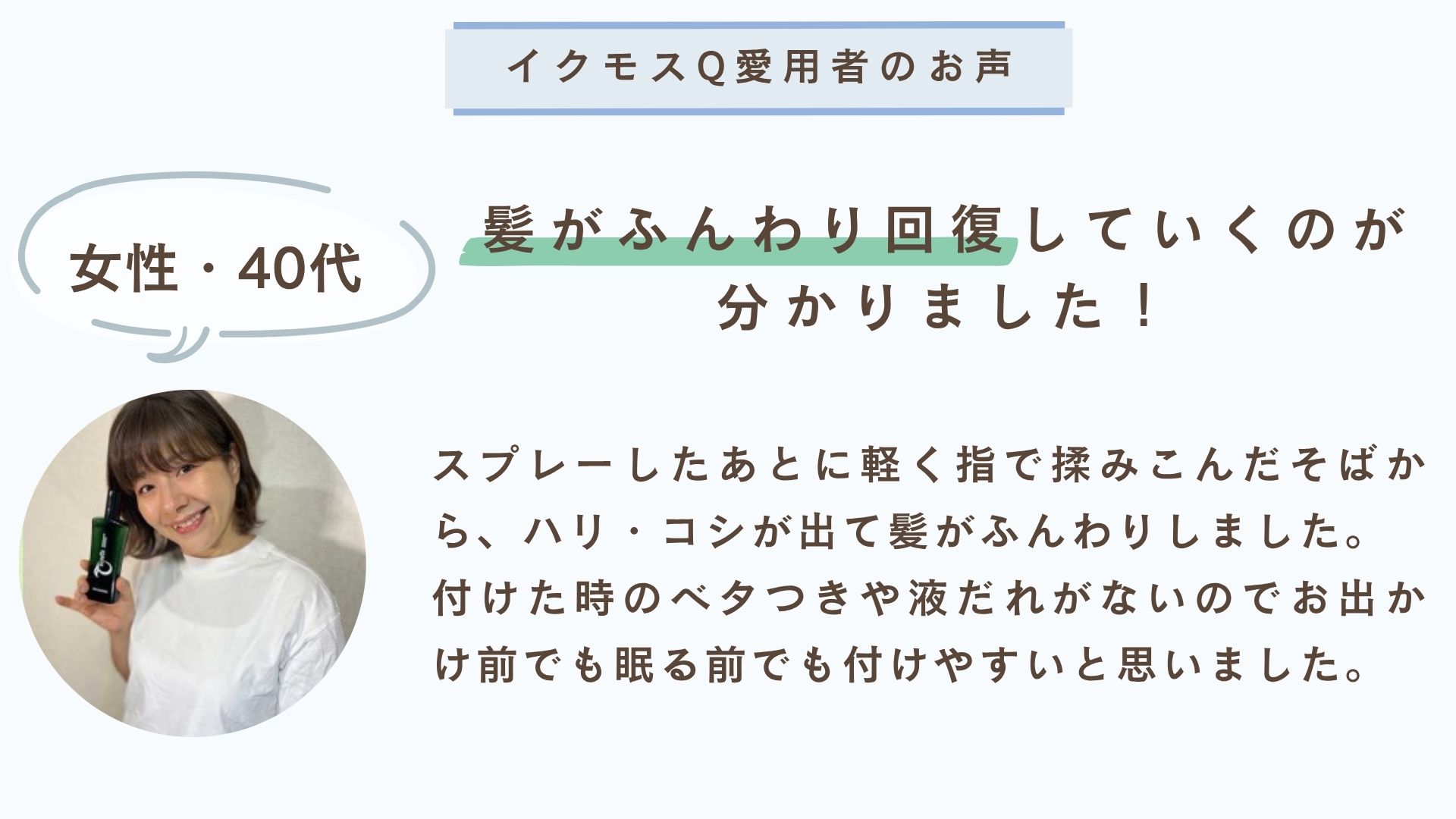 イクモスQ愛用者のお声

女性・40代

髪がふんわり回復していくのが分かりました！

スプレーしたあとに軽く指で揉みこんだそばから、ハリ・コシが出て髪がふんわりしました。付けた時のベタつきや液だれがないのでお出かけ前でも眠る前でも付けやすいと思いました。